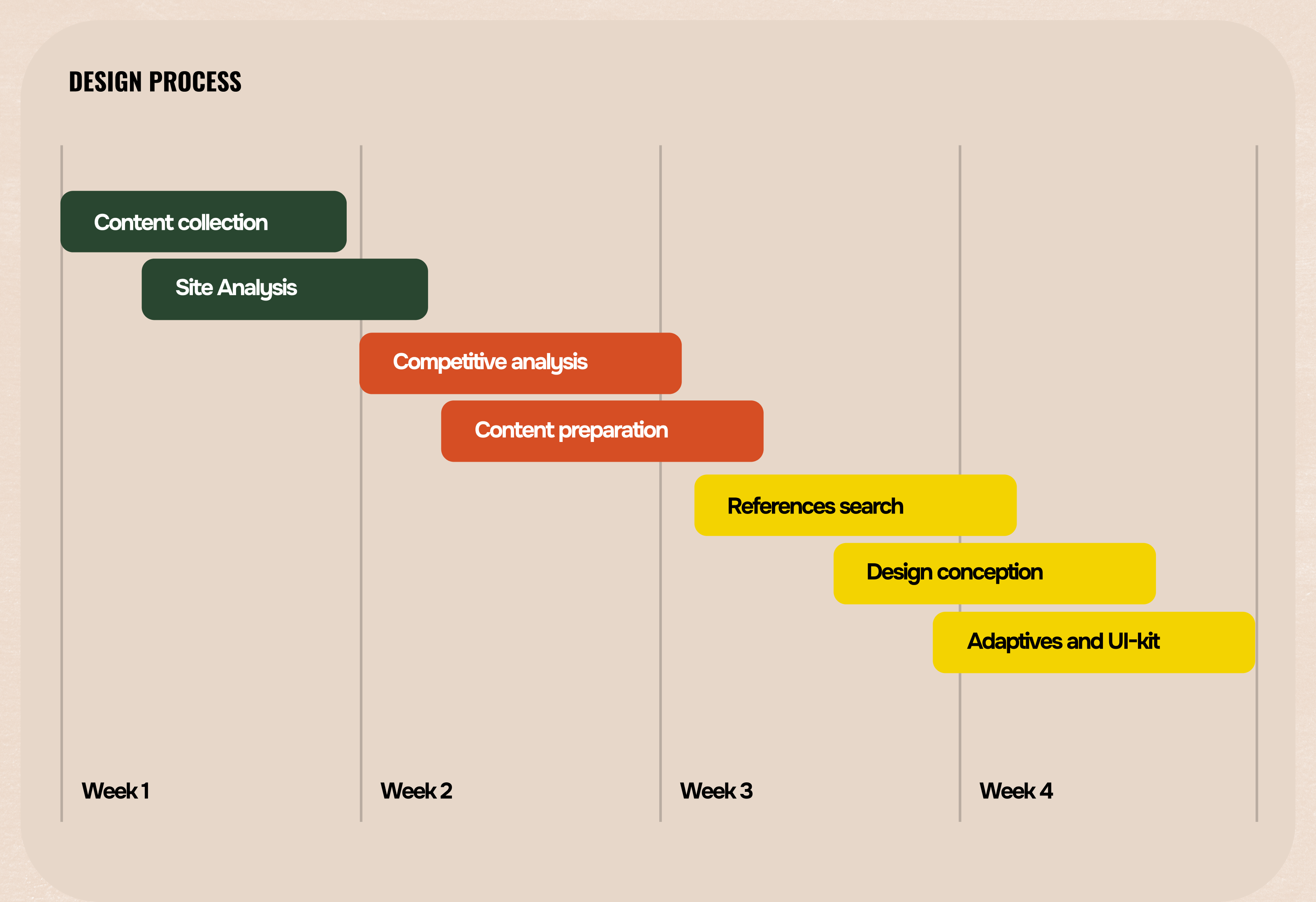 DESIGN PROCESS

Content collection

Site Analysis

Competitive analysis

Content preparation

References search

Design conception

Adaptives and UI-kit

Week 1

Week 2

Week 3

Week 4